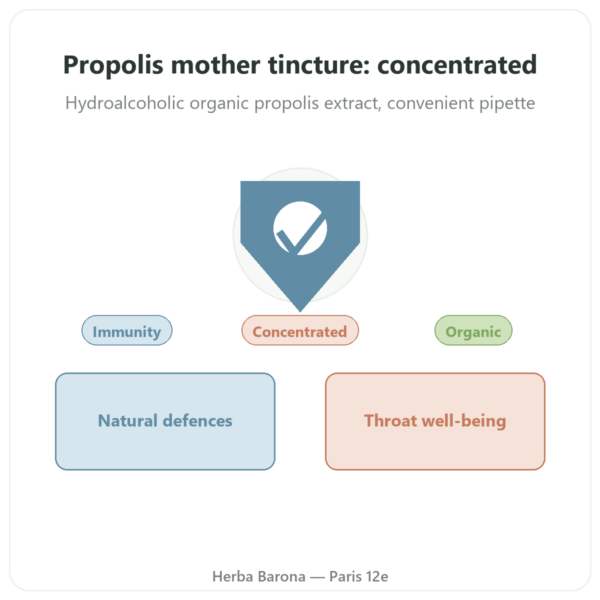 Propolis mother tincture: concentrated

Hydroalcoholic organic propolis extract, convenient pipette

Immunity

Concentrated

Organic

Natural defences

Throat well-being

Herba Barona — Paris 12e